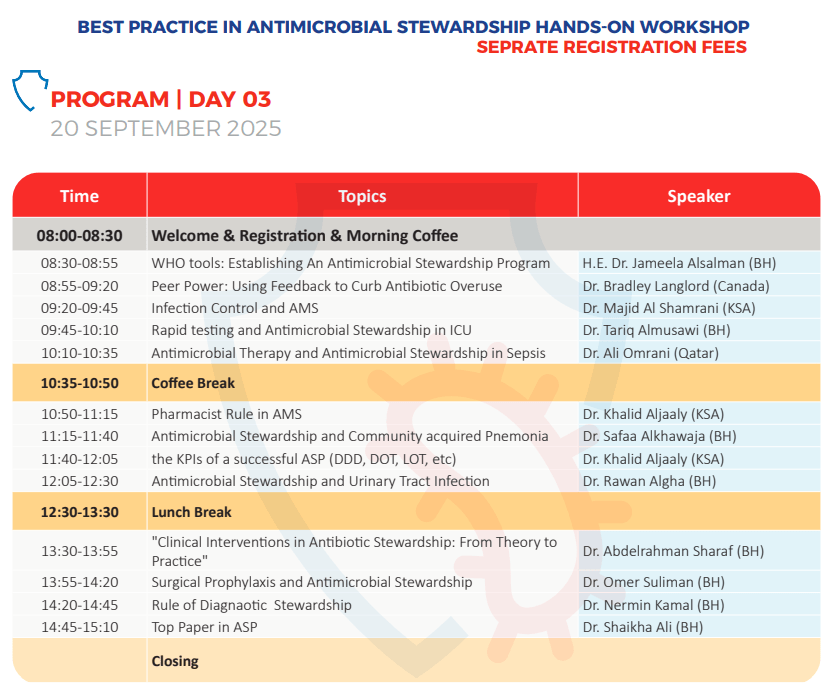 BEST PRACTICE IN ANTIMICROBIAL STEWARDSHIP HANDS-ON WORKSHOP
SEPRATE REGISTRATION FEES

PROGRAM | DAY 03
20 SEPTEMBER 2025

| Time | Topics | Speaker |
|---|---|---|
| 08:00-08:30 | Welcome & Registration & Morning Coffee | |
| 08:30-08:55 | WHO tools: Establishing An Antimicrobial Stewardship Program | H.E. Dr. Jameela Alsalman (BH) |
| 08:55-09:20 | Peer Power: Using Feedback to Curb Antibiotic Overuse | Dr. Bradley Langlord (Canada) |
| 09:20-09:45 | Infection Control and AMS | Dr. Majid Al Shamrani (KSA) |
| 09:45-10:10 | Rapid testing and Antimicrobial Stewardship in ICU | Dr. Tariq Almusawi (BH) |
| 10:10-10:35 | Antimicrobial Therapy and Antimicrobial Stewardship in Sepsis | Dr. Ali Omrani (Qatar) |
| 10:35-10:50 | Coffee Break | |
| 10:50-11:15 | Pharmacist Rule in AMS | Dr. Khalid Aljaaly (KSA) |
| 11:15-11:40 | Antimicrobial Stewardship and Community acquired Pnemonia | Dr. Safaa Alkhawaja (BH) |
| 11:40-12:05 | the KPIs of a successful ASP (DDD, DOT, LOT, etc) | Dr. Khalid Aljaaly (KSA) |
| 12:05-12:30 | Antimicrobial Stewardship and Urinary Tract Infection | Dr. Rawan Algha (BH) |
| 12:30-13:30 | Lunch Break | |
| 13:30-13:55 | "Clinical Interventions in Antibiotic Stewardship: From Theory to Practice" | Dr. Abdelrahman Sharaf (BH) |
| 13:55-14:20 | Surgical Prophylaxis and Antimicrobial Stewardship | Dr. Omer Suliman (BH) |
| 14:20-14:45 | Rule of Diagnaotic Stewardship | Dr. Nermin Kamal (BH) |
| 14:45-15:10 | Top Paper in ASP | Dr. Shaikha Ali (BH) |
| | Closing | |